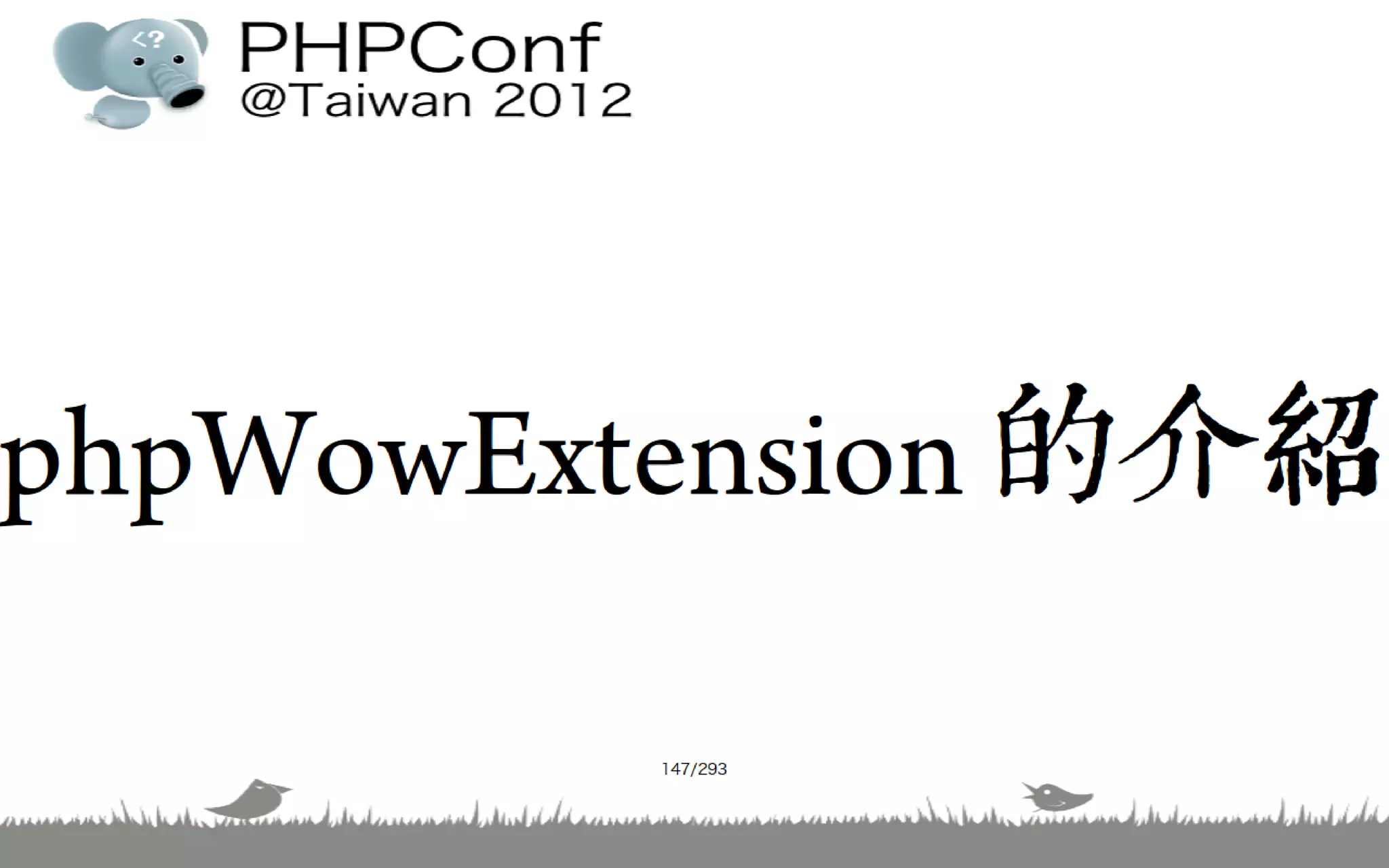 <?

PHPConf
@Taiwan 2012

phpWowExtension 的介紹

147/293